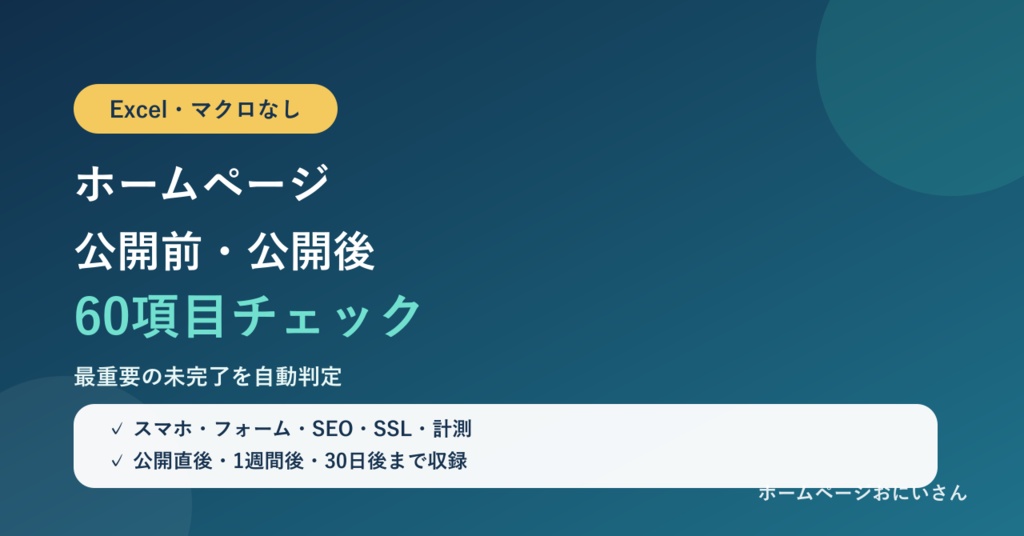 Excel・マクロなし

ホームページ
公開前・公開後
60項目チェック

最重要の未完了を自動判定

✓ スマホ・フォーム・SEO・SSL・計測
✓ 公開直後・1週間後・30日後まで収録

ホームページおにいさん